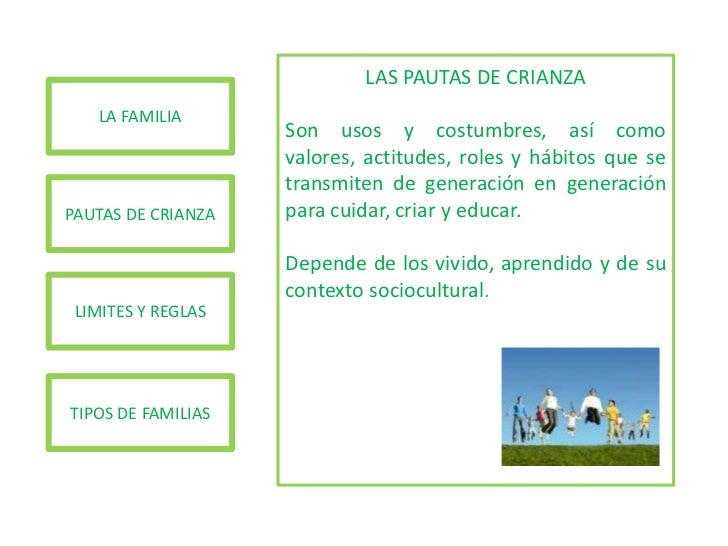 LA FAMILIA

PAUTAS DE CRIANZA

LIMITES Y REGLAS

TIPOS DE FAMILIAS

LAS PAUTAS DE CRIANZA

Son usos y costumbres, así como valores, actitudes, roles y hábitos que se transmiten de generación en generación para cuidar, criar y educar.

Depende de los vivido, aprendido y de su contexto sociocultural.